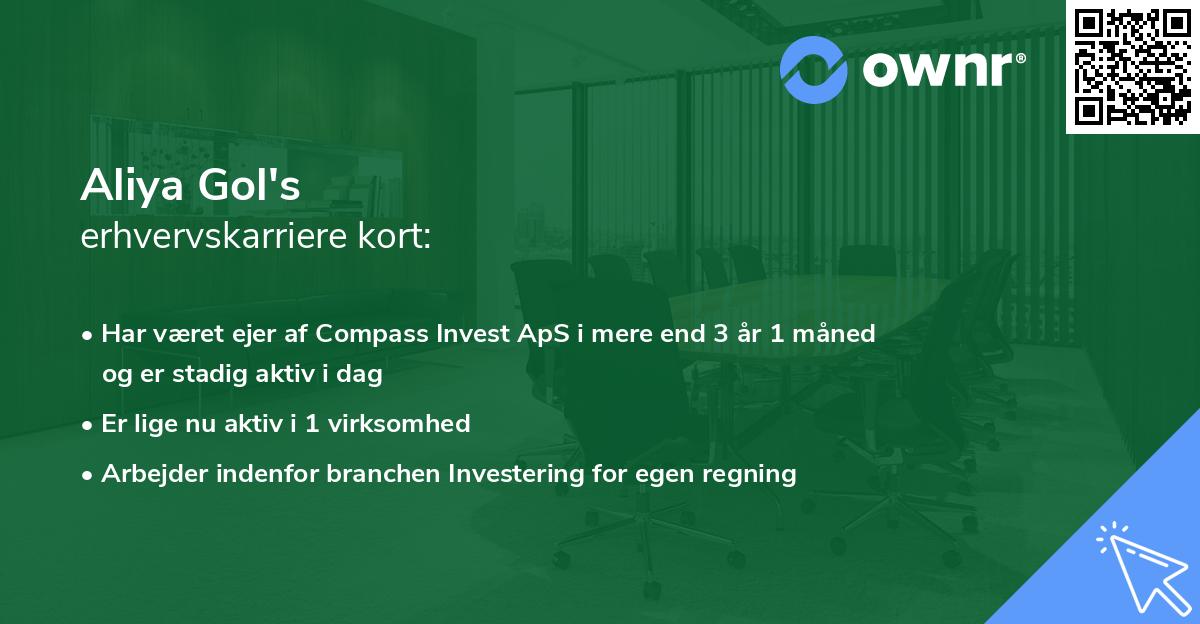 ownr®

Aliya Gol's
erhvervskarriere kort:

• Har været ejer af Compass Invest ApS i mere end 3 år 1 måned og er stadig aktiv i dag

• Er lige nu aktiv i 1 virksomhed

• Arbejder indenfor branchen Investering for egen regning